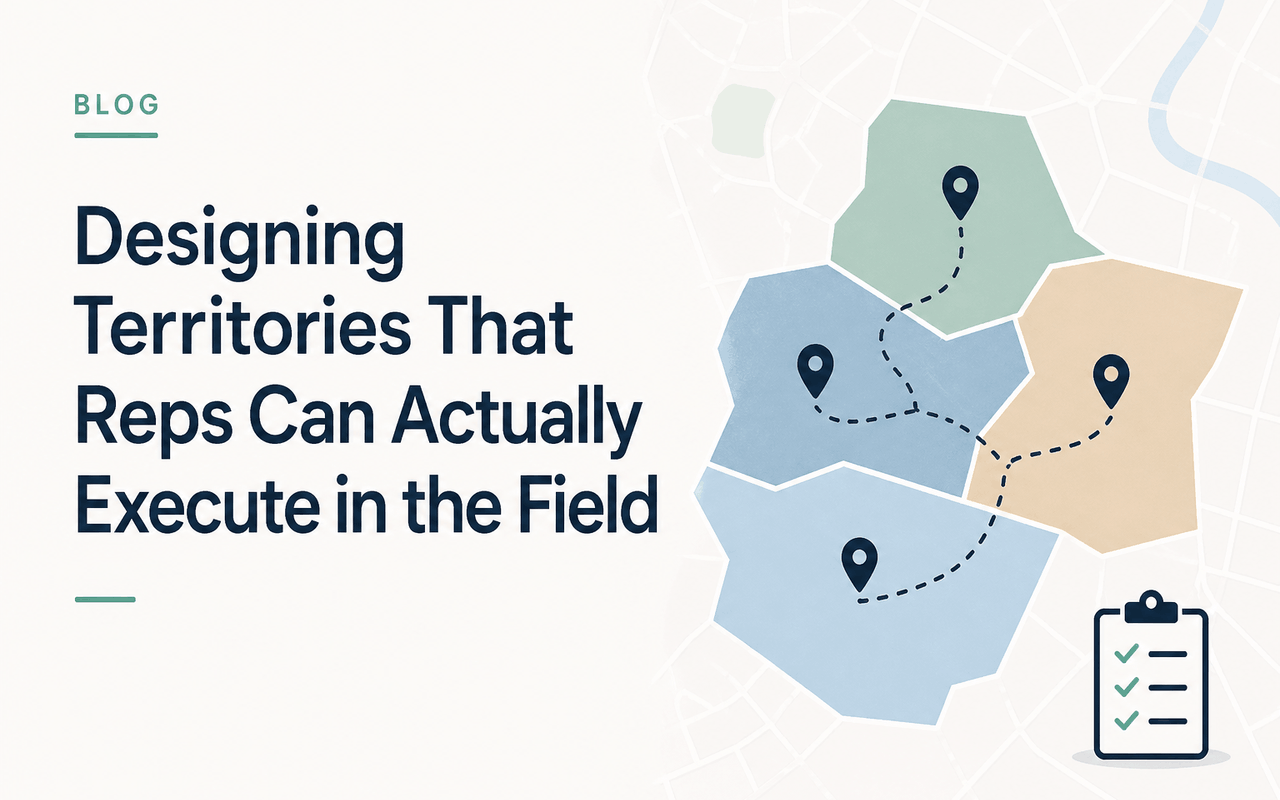 BLOG

Designing Territories That Reps Can Actually Execute in the Field